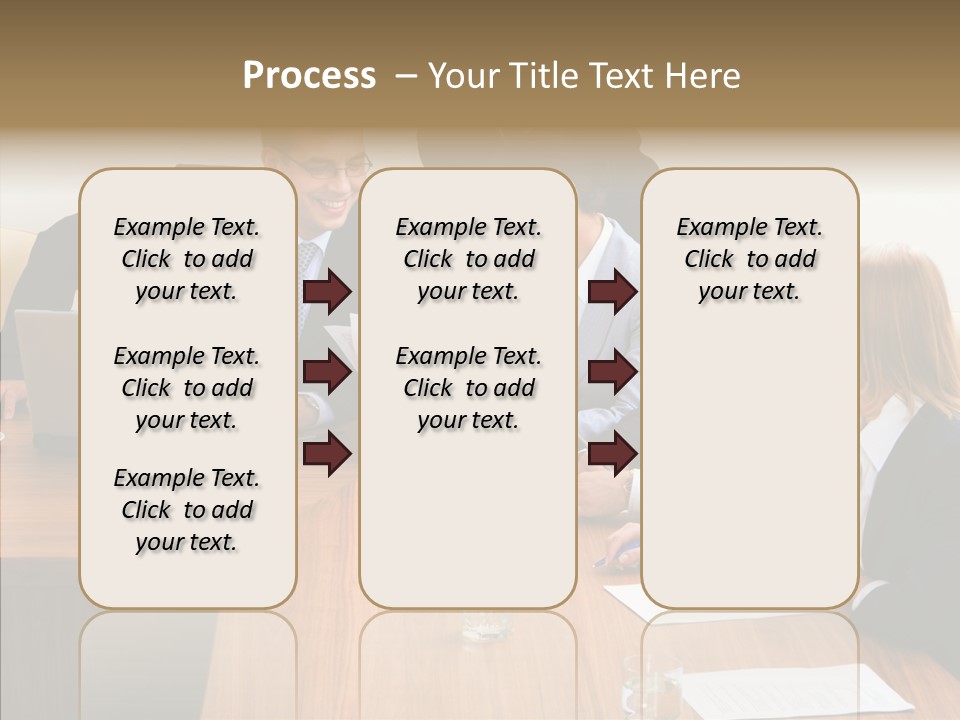 Process – Your Title Text Here

Example Text. Click to add your text.

Example Text. Click to add your text.

Example Text. Click to add your text.

Example Text. Click to add your text.

Example Text. Click to add your text.

Example Text. Click to add your text.